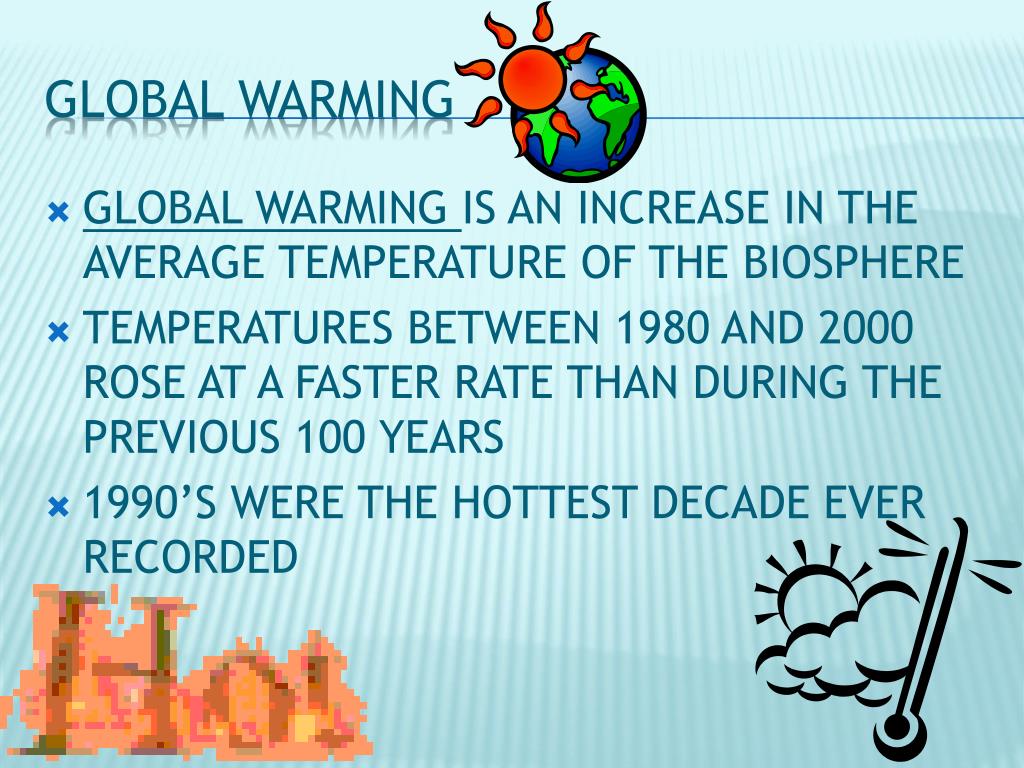 GLOBAL WARMING

GLOBAL WARMING IS AN INCREASE IN THE AVERAGE TEMPERATURE OF THE BIOSPHERE

TEMPERATURES BETWEEN 1980 AND 2000 ROSE AT A FASTER RATE THAN DURING THE PREVIOUS 100 YEARS

1990'S WERE THE HOTTEST DECADE EVER RECORDED

HOT